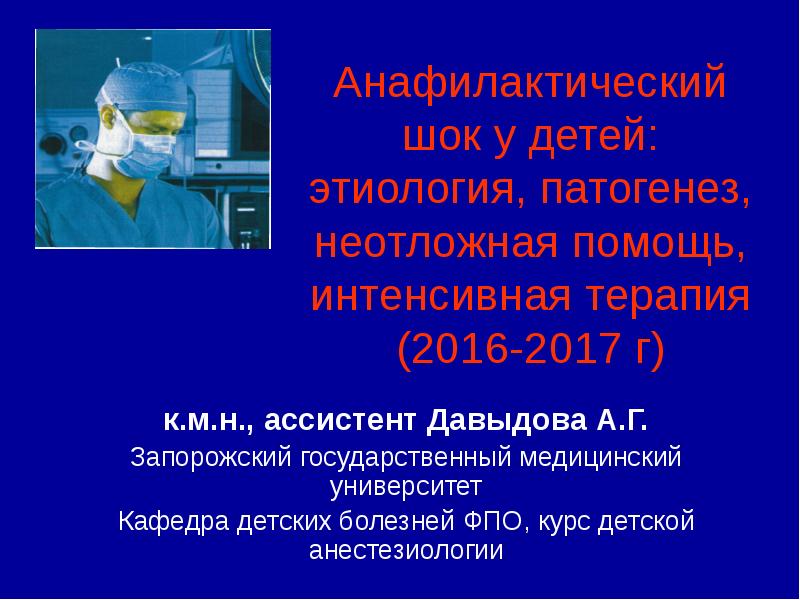 Анафилактический шок у детей: этиология, патогенез, неотложная помощь, интенсивная терапия (2016-2017 г)

к.м.н., ассистент Давыдова А.Г.

Запорожский государственный медицинский университет

Кафедра детских болезней ФПО, курс детской анестезиологии